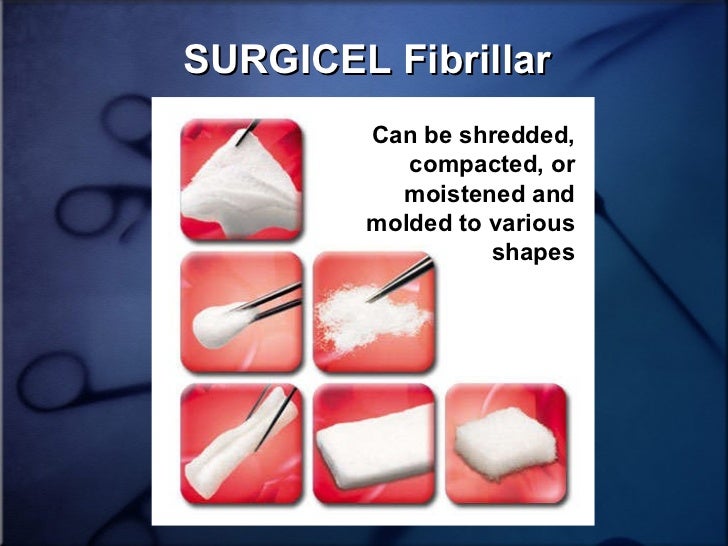 SURGICEL Fibrillar

Can be shredded, compacted, or moistened and molded to various shapes